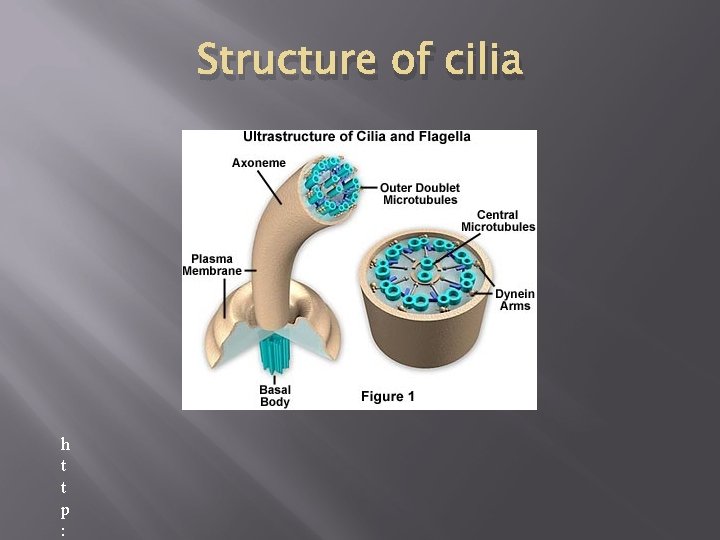 Structure of cilia

Ultrastructure of Cilia and Flagella

Axoneme

Outer Doublet Microtubules

Central Microtubules

Plasma Membrane

Dynein Arms

Basal Body

Figure 1

h
t
t
p
: